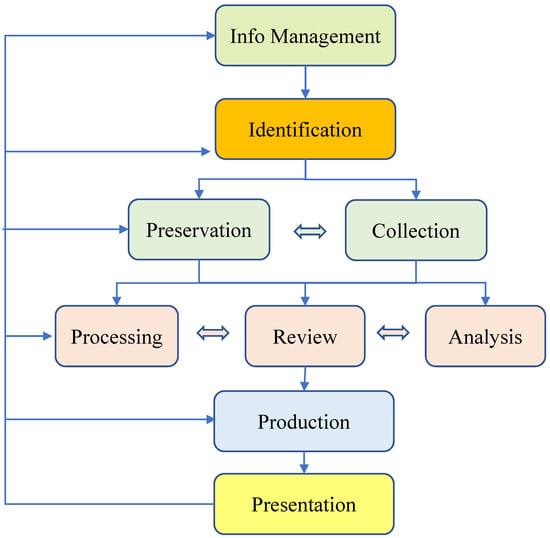 Info Management

Identification

Preservation

Collection

Processing

Review

Analysis

Production

Presentation